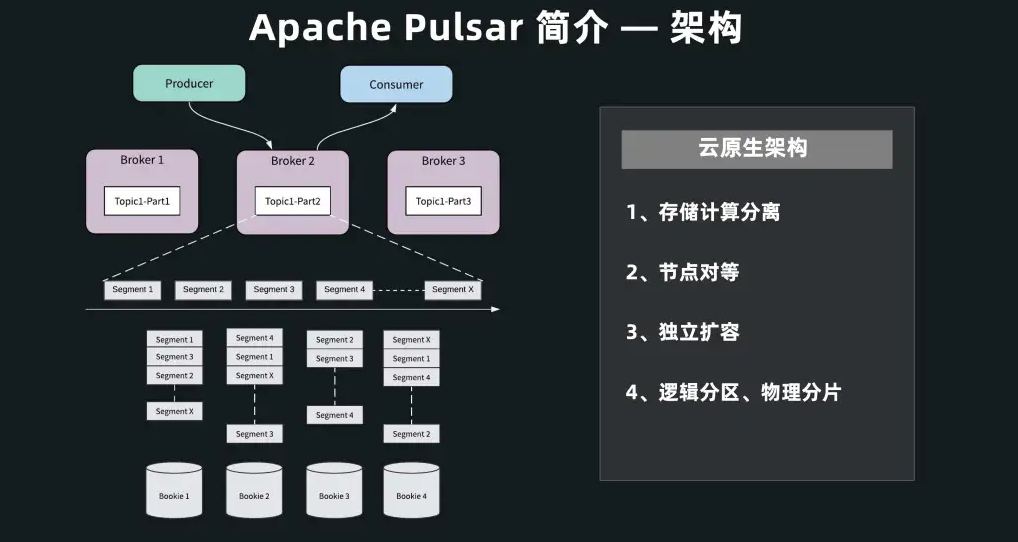 Apache Pulsar 简介 — 架构

Producer

Consumer

Broker 1

Topic1-Part1

Broker 2

Topic1-Part2

Broker 3

Topic1-Part3

Segment 1 Segment 2 Segment 3 Segment 4 Segment X

Segment 1
Segment 3
Segment 2
Segment X

Segment 4
Segment 1
Segment X
Segment 3

Segment 2
Segment 3
Segment 4

Segment X
Segment 1
Segment 4
Segment 2

Bookie 1

Bookie 2

Bookie 3

Bookie 4

云原生架构

1、存储计算分离

2、节点对等

3、独立扩容

4、逻辑分区、物理分片